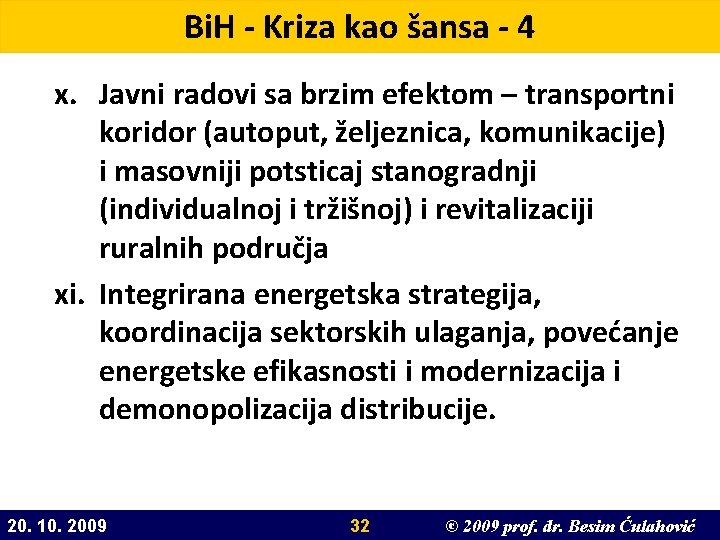 BiH - Kriza kao šansa - 4

x. Javni radovi sa brzim efektom – transportni koridor (autoput, željeznica, komunikacije) i masovniji potsticaj stanogradnji (individualnoj i tržišnoj) i revitalizaciji ruralnih područja

xi. Integrirana energetska strategija, koordinacija sektorskih ulaganja, povećanje energetske efikasnosti i modernizacija i demonopolizacija distribucije.

20. 10. 2009

32

© 2009 prof. dr. Besim Ćulahović